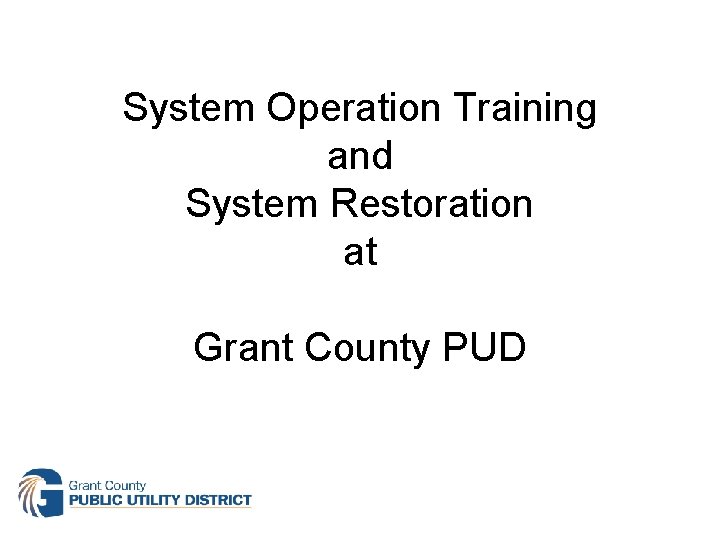 System Operation Training
and
System Restoration
at

Grant County PUD

Grant County
PUBLIC UTILITY DISTRICT